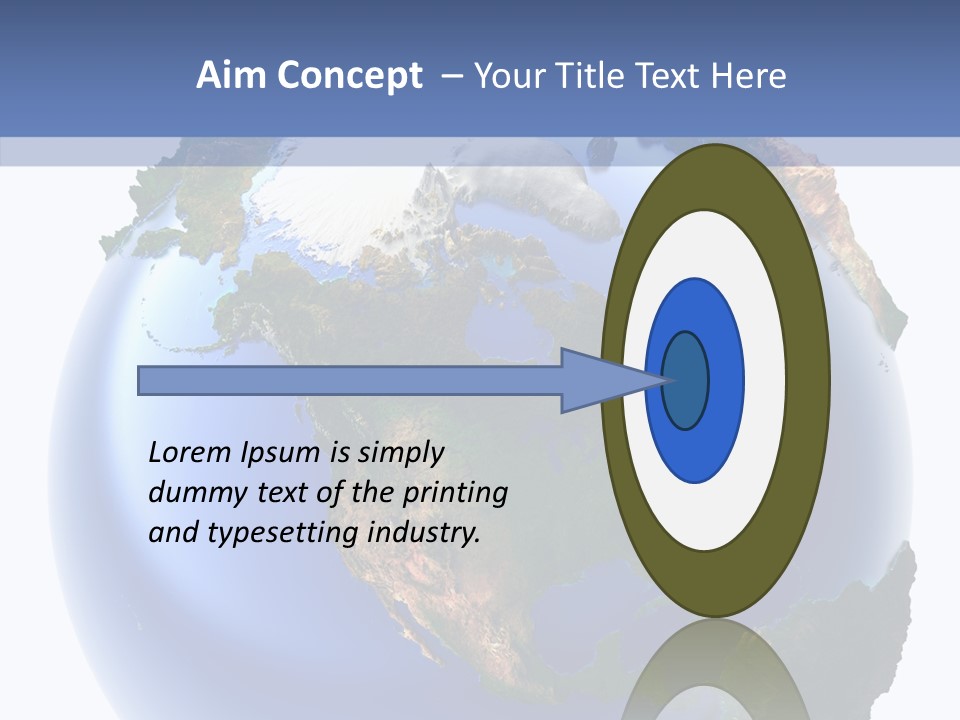 Aim Concept – Your Title Text Here

Lorem Ipsum is simply dummy text of the printing and typesetting industry.